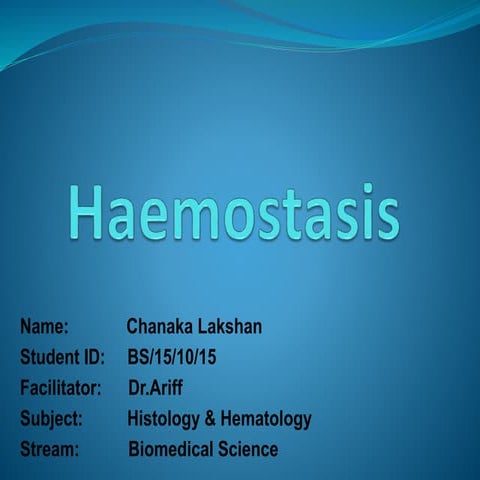 Haemostasis

Name: Chanaka Lakshan
Student ID: BS/15/10/15
Facilitator: Dr.Ariff
Subject: Histology & Hematology
Stream: Biomedical Science